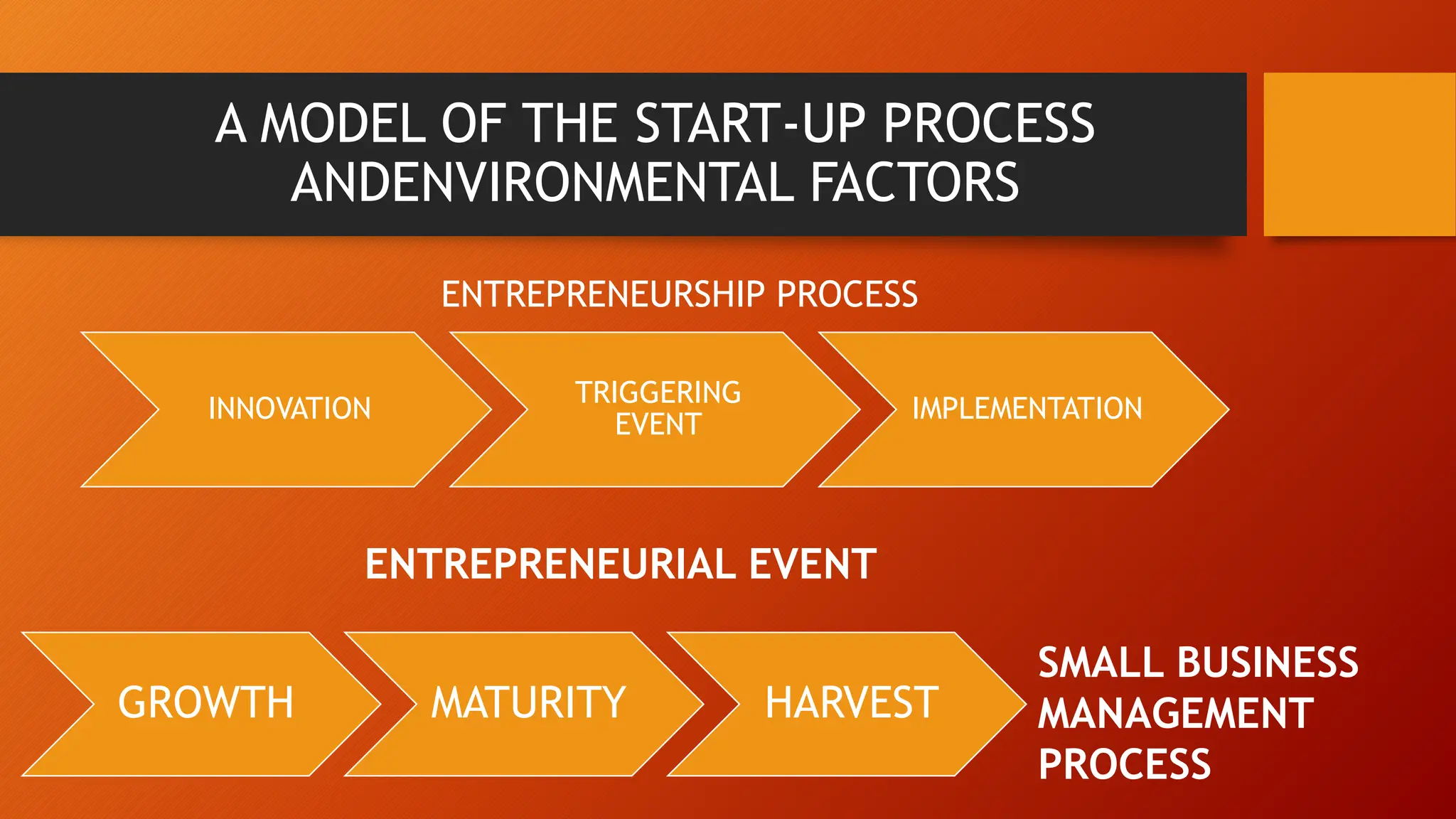 A MODEL OF THE START-UP PROCESS ANDENVIRONMENTAL FACTORS

ENTREPRENEURSHIP PROCESS

INNOVATION

TRIGGERING EVENT

IMPLEMENTATION

ENTREPRENEURIAL EVENT

GROWTH

MATURITY

HARVEST

SMALL BUSINESS MANAGEMENT PROCESS